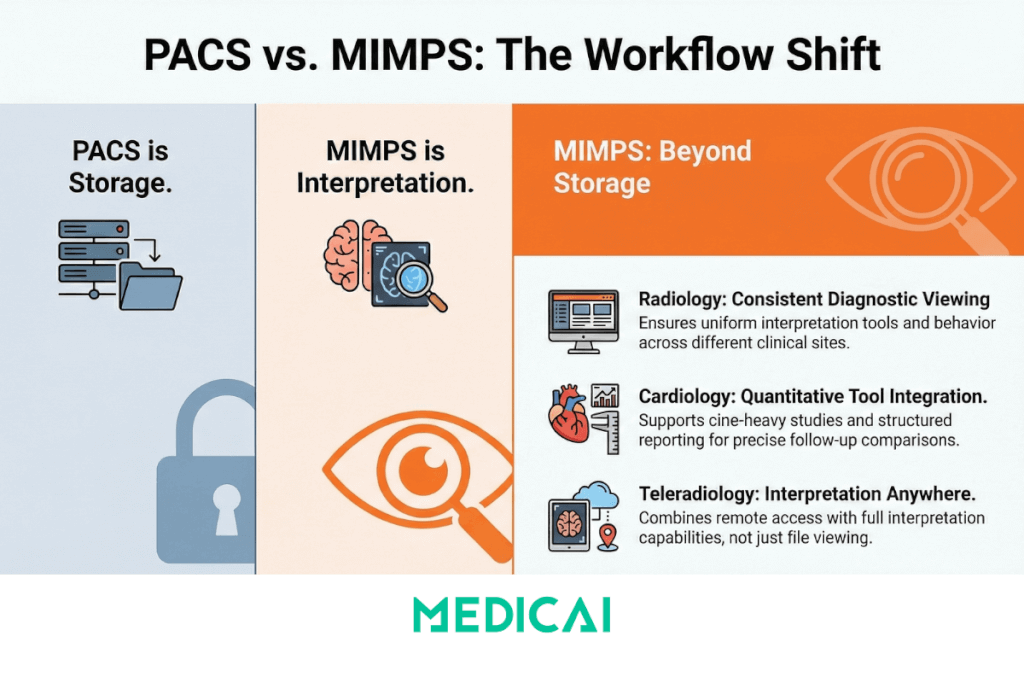 PACS vs. MIMPS: The Workflow Shift

PACS is Storage.

MIMPS is Interpretation.

MIMPS: Beyond Storage

Radiology: Consistent Diagnostic Viewing
Ensures uniform interpretation tools and behavior across different clinical sites.

Cardiology: Quantitative Tool Integration.
Supports cine-heavy studies and structured reporting for precise follow-up comparisons.

Teleradiology: Interpretation Anywhere.
Combines remote access with full interpretation capabilities, not just file viewing.

MEDICAI